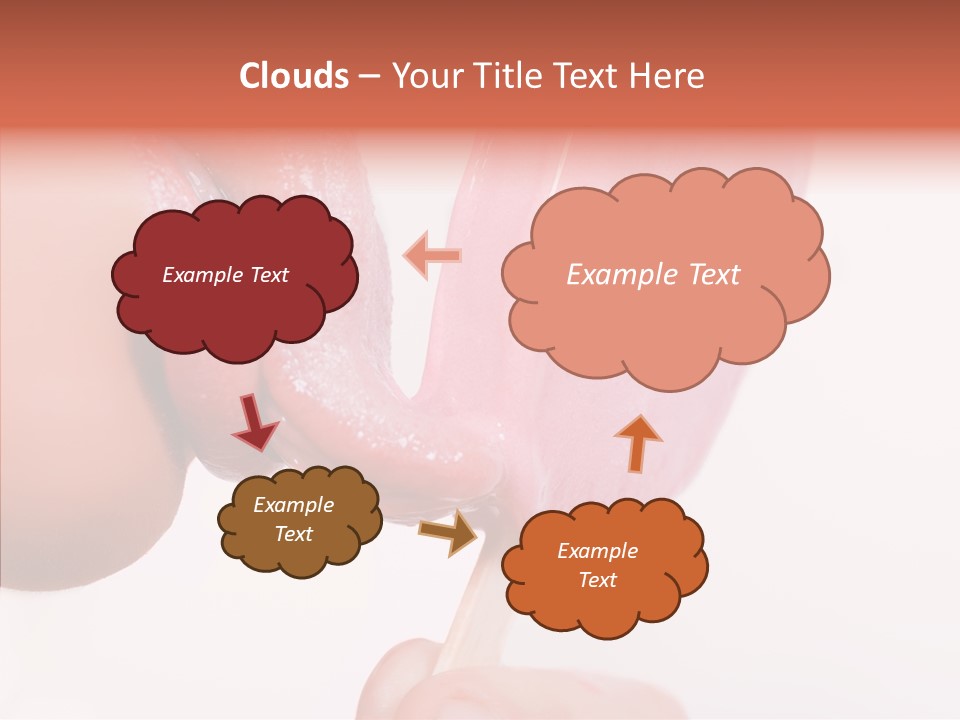 Clouds – Your Title Text Here

Example Text

Example Text

Example Text

Example Text